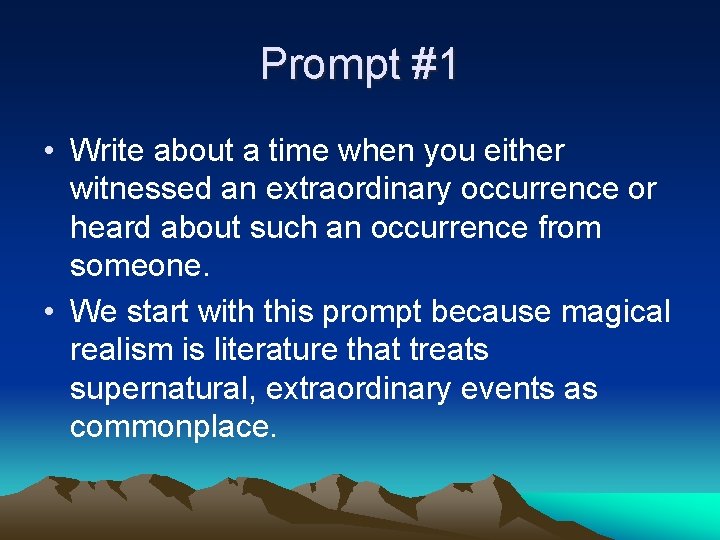 Prompt #1

• Write about a time when you either witnessed an extraordinary occurrence or heard about such an occurrence from someone.

• We start with this prompt because magical realism is literature that treats supernatural, extraordinary events as commonplace.